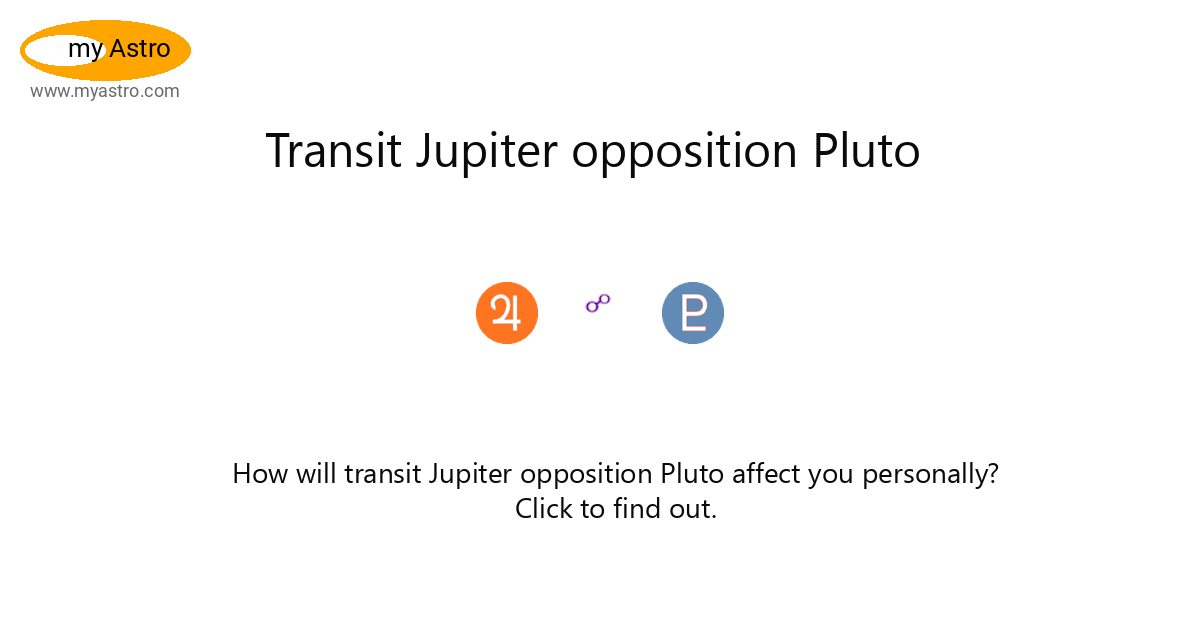 my Astro
www.myastro.com

Transit Jupiter opposition Pluto

♃ ☍ ♇

How will transit Jupiter opposition Pluto affect you personally?
Click to find out.